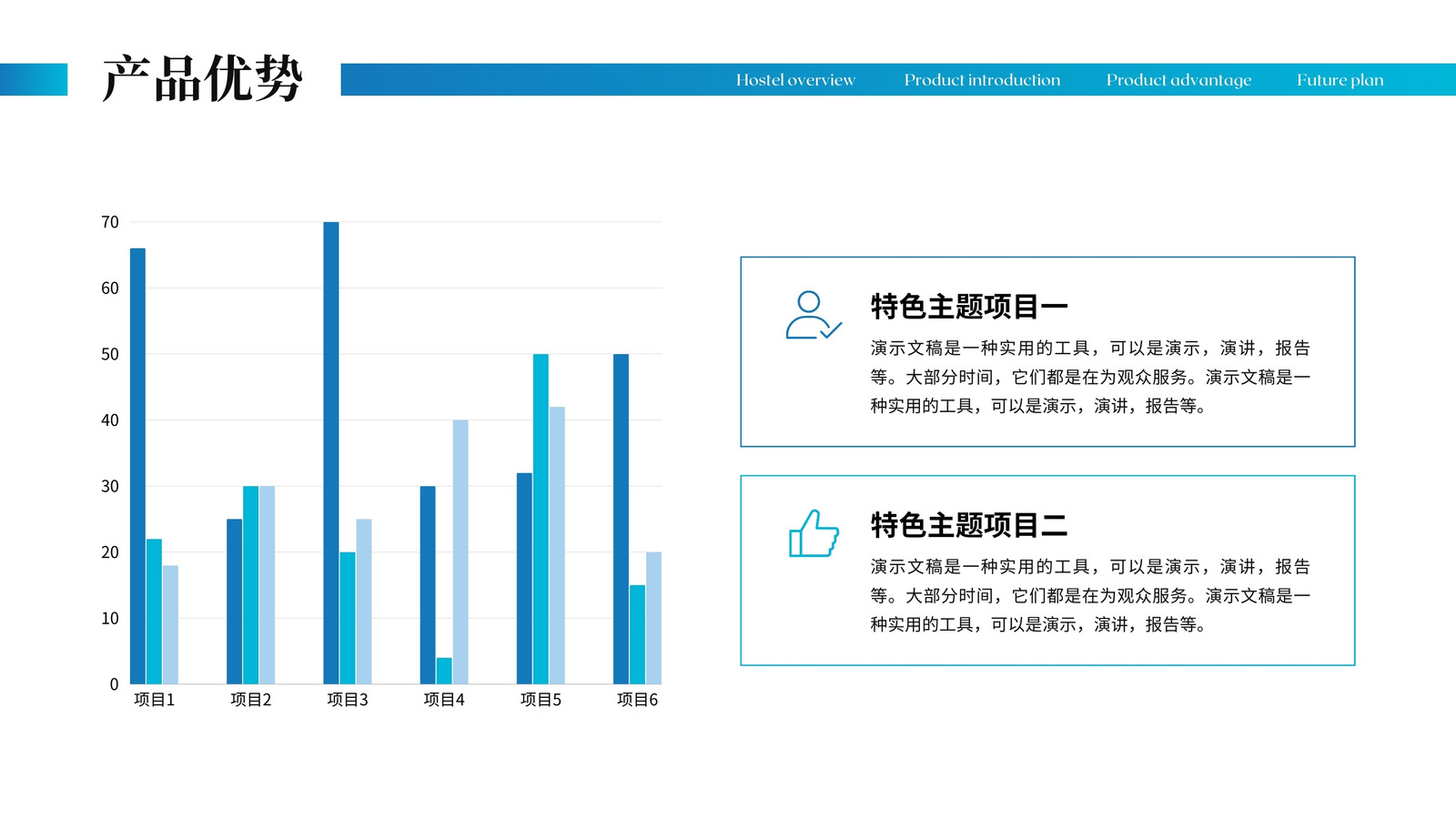 产品优势

Hostel overview Product introduction Product advantage Future plan

70
60
50
40
30
20
10
0
项目1 项目2 项目3 项目4 项目5 项目6

特色主题项目一

演示文稿是一种实用的工具，可以是演示，演讲，报告等。大部分时间，它们都是在为观众服务。演示文稿是一种实用的工具，可以是演示，演讲，报告等。

特色主题项目二

演示文稿是一种实用的工具，可以是演示，演讲，报告等。大部分时间，它们都是在为观众服务。演示文稿是一种实用的工具，可以是演示，演讲，报告等。